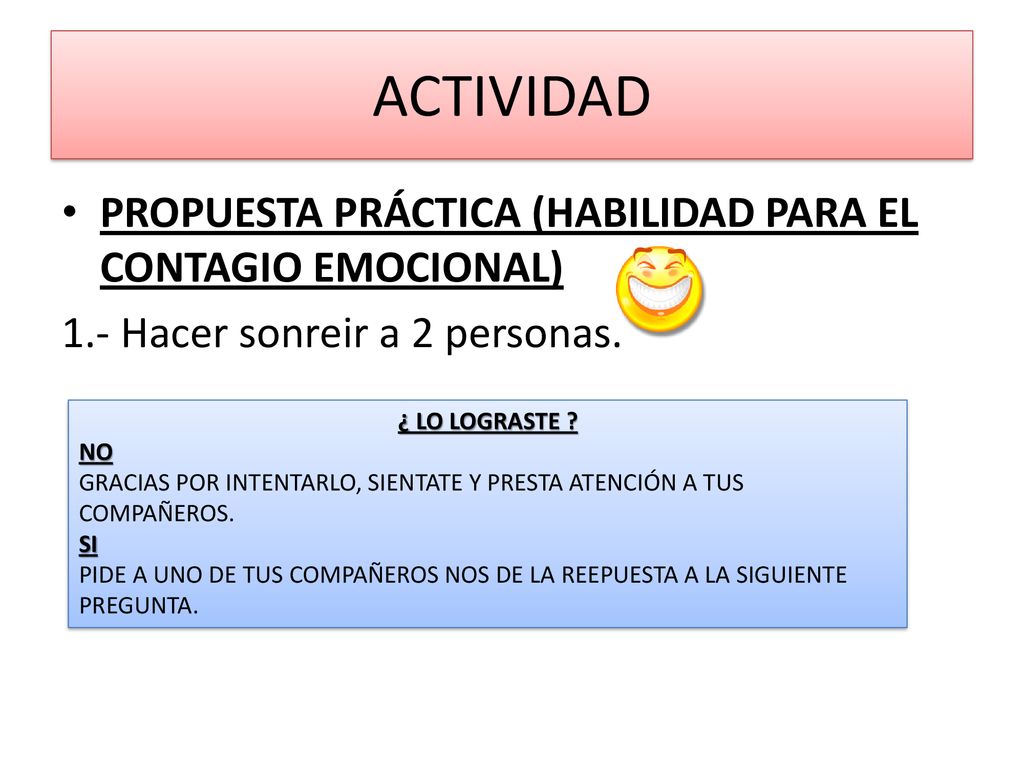 ACTIVIDAD

• PROPUESTA PRÁCTICA (HABILIDAD PARA EL CONTAGIO EMOCIONAL)

1.- Hacer sonreir a 2 personas.

¿ LO LOGRASTE ?
NO
GRACIAS POR INTENTARLO, SIENTATE Y PRESTA ATENCIÓN A TUS COMPAÑEROS.
SI
PIDE A UNO DE TUS COMPAÑEROS NOS DE LA REEPUESTA A LA SIGUIENTE PREGUNTA.